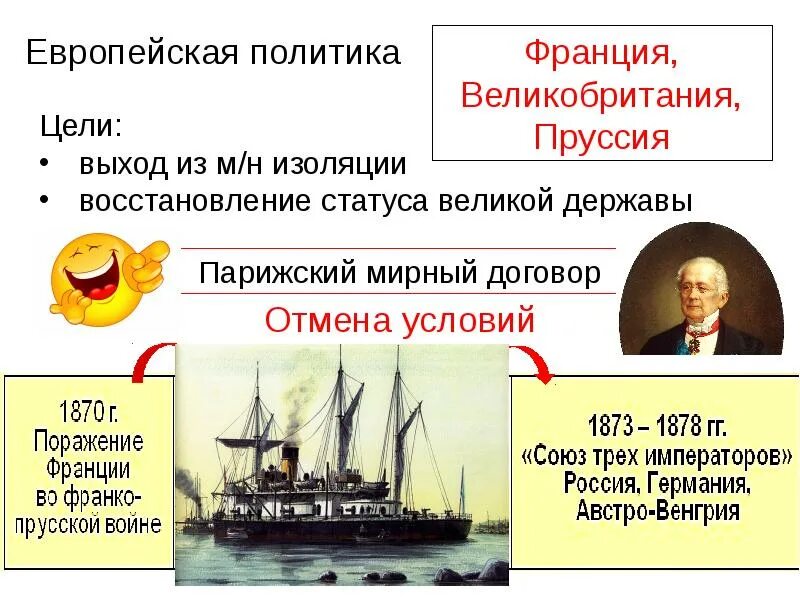 Европейская политика

Франция, Великобритания, Пруссия

Цели:
• выход из м/н изоляции
• восстановление статуса великой державы

Парижский мирный договор

Отмена условий

1870 г. Поражение Франции во франко-прусской войне

1873 – 1878 гг. «Союз трех императоров» Россия, Германия, Австро-Венгрия